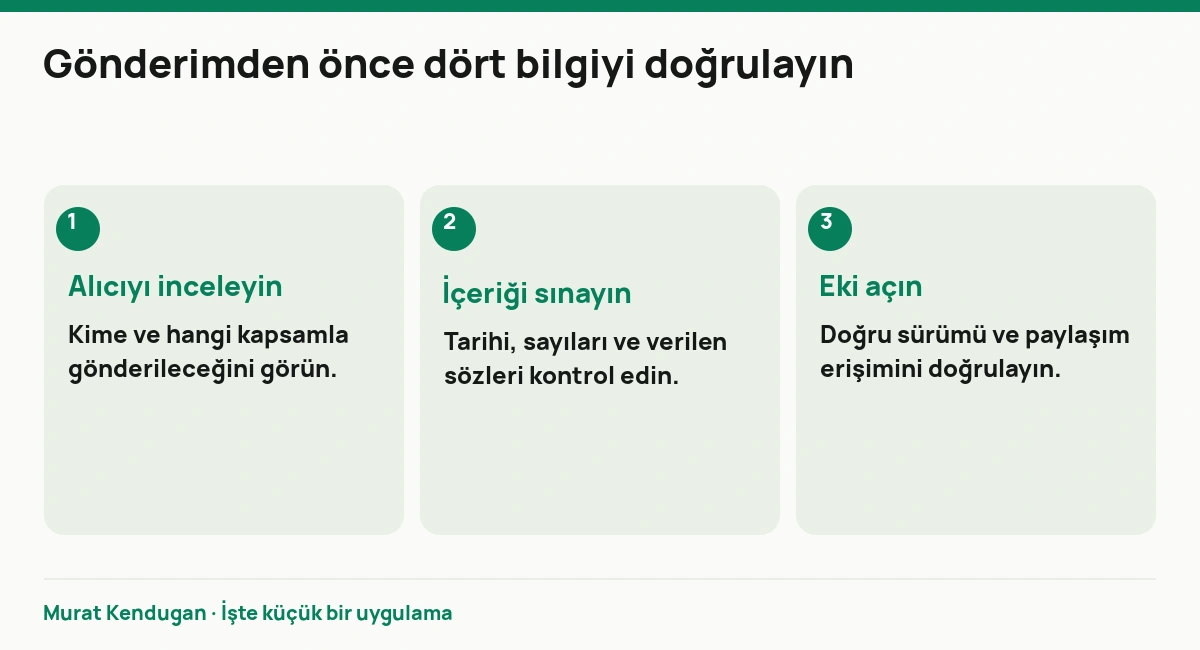 Gönderimden önce dört bilgiyi doğrulayın

1

Alıcıyı inceleyin

Kime ve hangi kapsamla gönderileceğini görün.

2

İçeriği sınayın

Tarihi, sayıları ve verilen sözleri kontrol edin.

3

Eki açın

Doğru sürümü ve paylaşım erişimini doğrulayın.

Murat Kendugan · İşte küçük bir uygulama